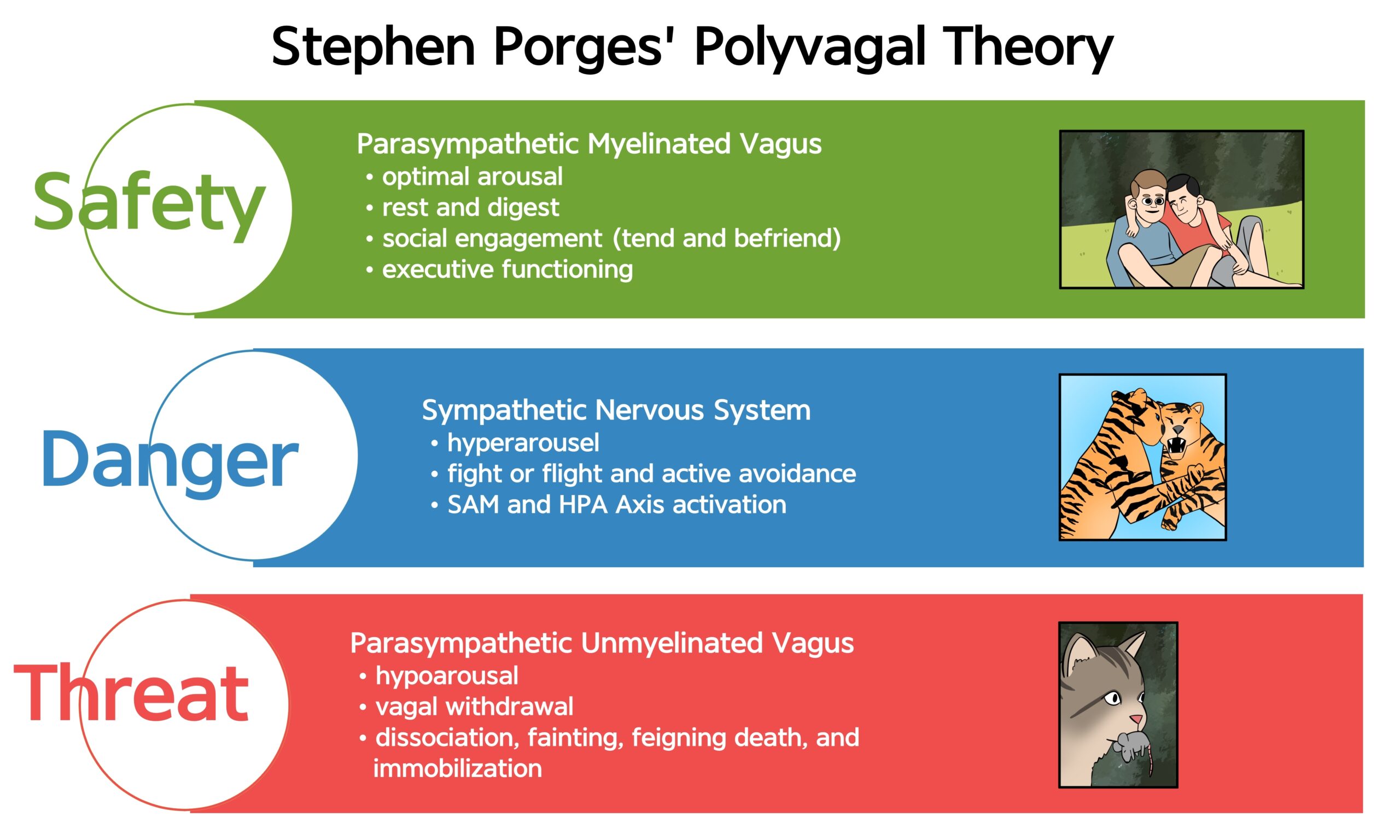 Stephen Porges' Polyvagal Theory

Safety

Parasympathetic Myelinated Vagus
• optimal arousal
• rest and digest
• social engagement (tend and befriend)
• executive functioning

Danger

Sympathetic Nervous System
• hyperarousel
• fight or flight and active avoidance
• SAM and HPA Axis activation

Threat

Parasympathetic Unmyelinated Vagus
• hypoarousal
• vagal withdrawal
• dissociation, fainting, feigning death, and immobilization